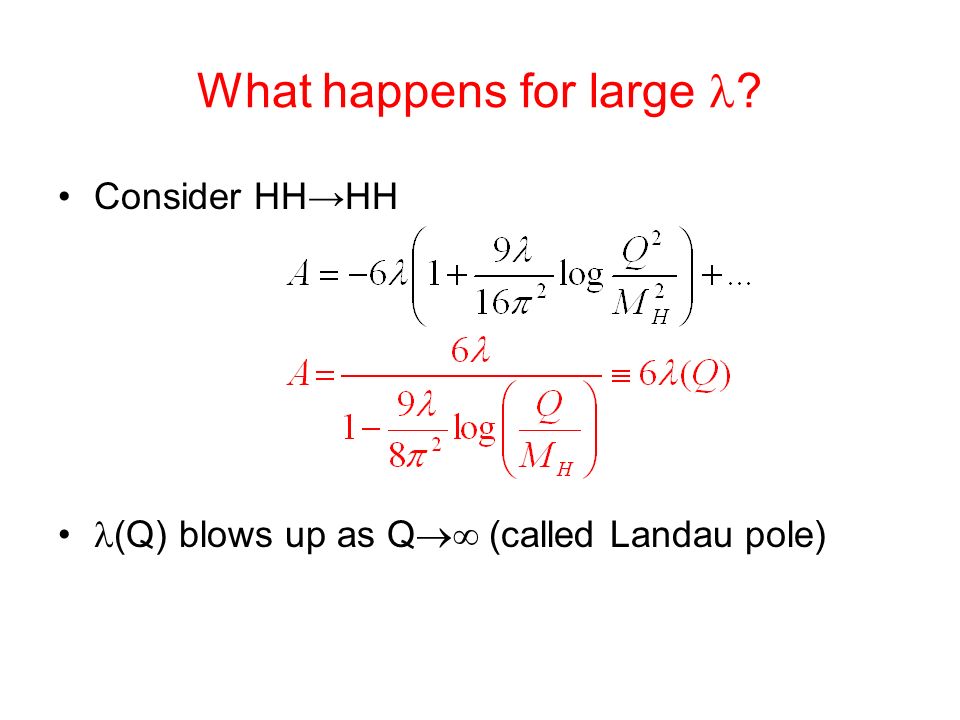 What happens for large $\lambda$?

• Consider HH→HH

$A = -6\lambda\left(1 + \frac{9\lambda}{16\pi^2}\log\frac{Q^2}{M_H^2}\right) + \ldots$

$A = \frac{6\lambda}{1 - \frac{9\lambda}{8\pi^2}\log\left(\frac{Q}{M_H}\right)} \equiv 6\lambda(Q)$

• $\lambda$(Q) blows up as Q$\rightarrow\infty$ (called Landau pole)